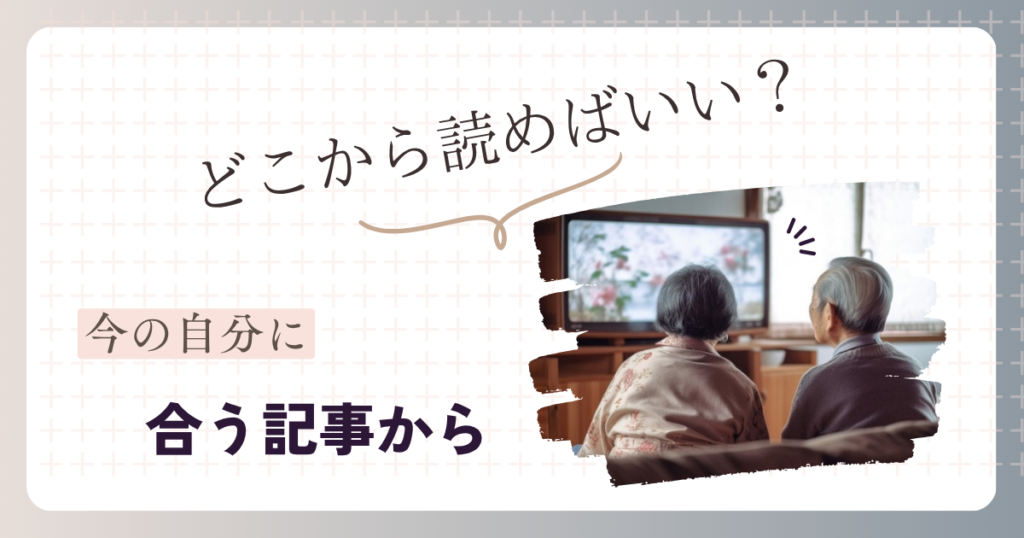 どこから読めばいい？

今の自分に

合う記事から